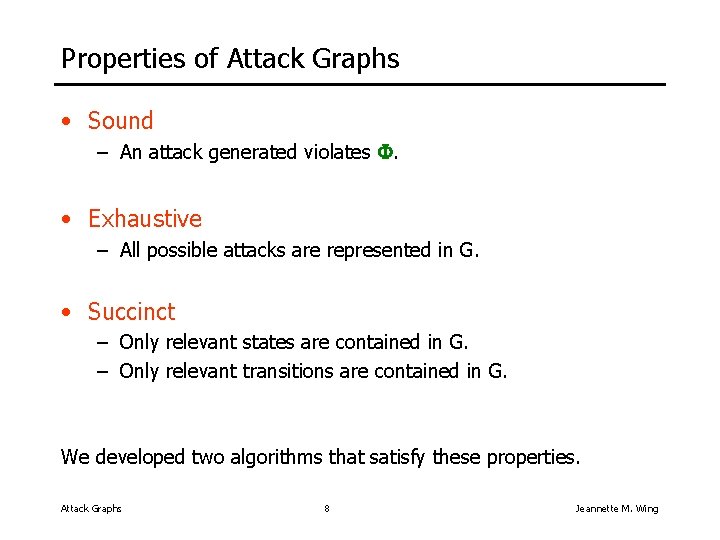 Properties of Attack Graphs

• Sound
– An attack generated violates $\Phi$.

• Exhaustive
– All possible attacks are represented in G.

• Succinct
– Only relevant states are contained in G.
– Only relevant transitions are contained in G.

We developed two algorithms that satisfy these properties.

Attack Graphs 8 Jeannette M. Wing